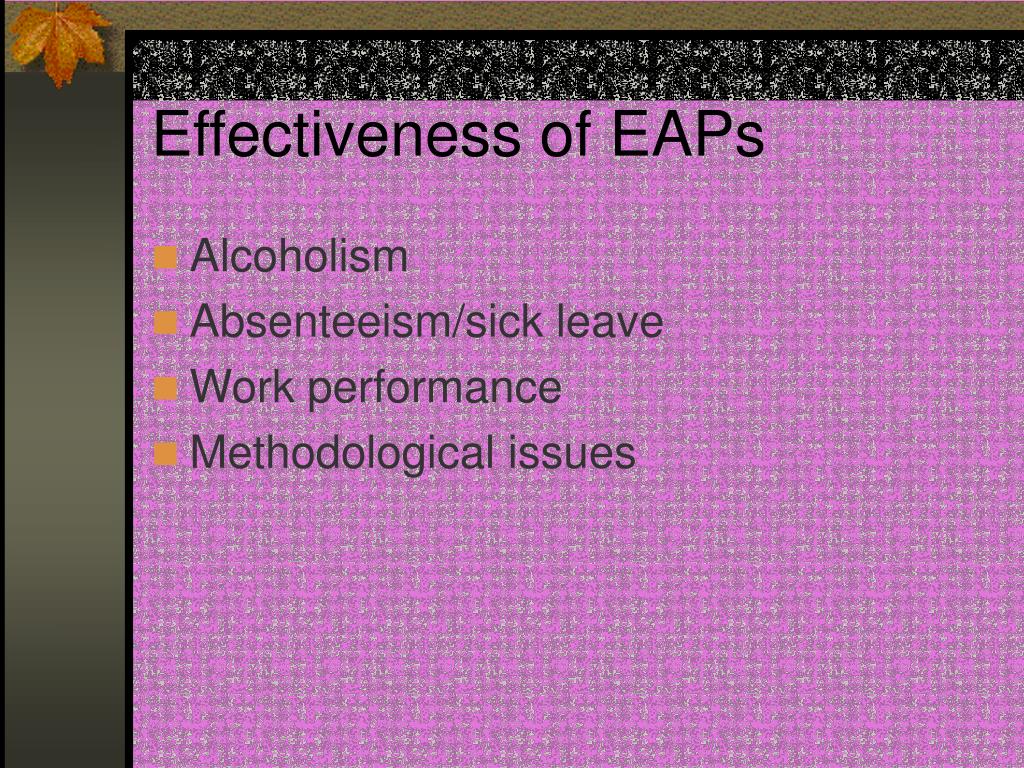 Effectiveness of EAPs

Alcoholism
Absenteeism/sick leave
Work performance
Methodological issues